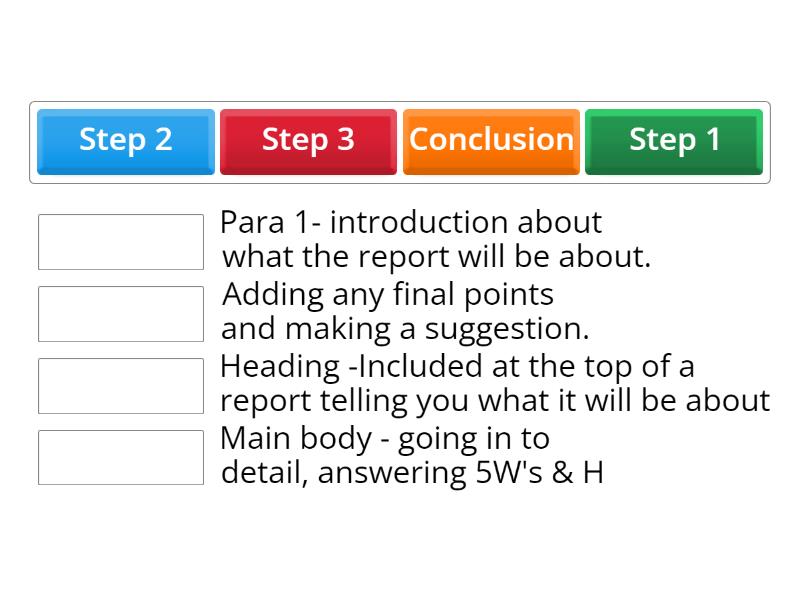 Step 2
Step 3
Conclusion
Step 1

Para 1- introduction about what the report will be about.

Adding any final points and making a suggestion.

Heading -Included at the top of a report telling you what it will be about

Main body - going in to detail, answering 5W's & H